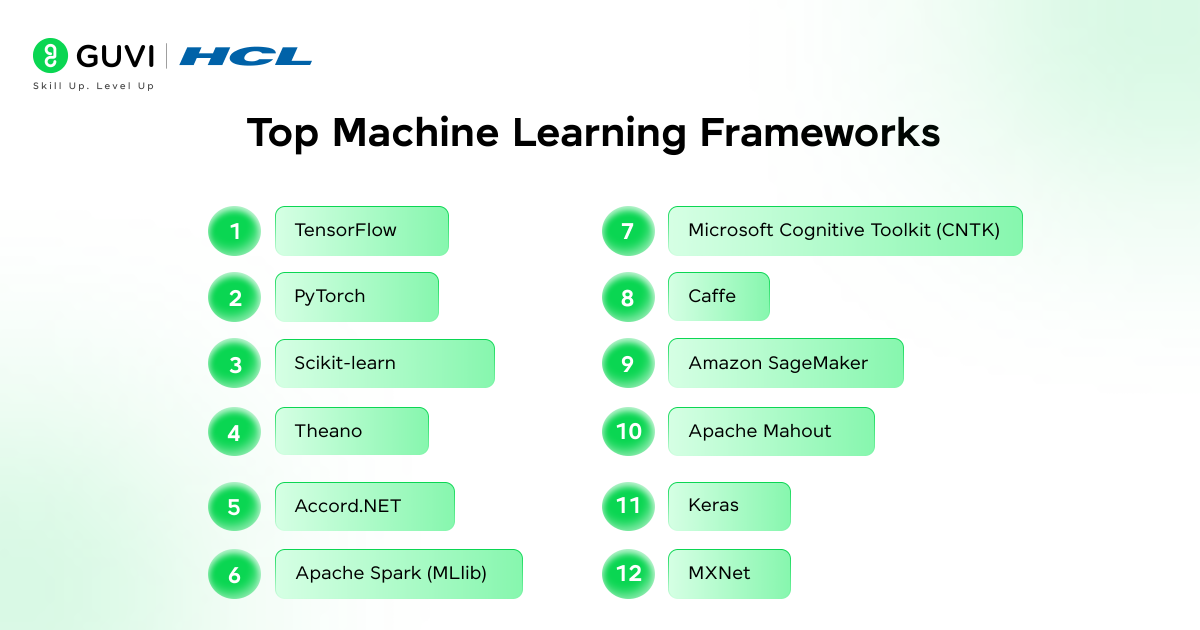 GUVI | HCL
Skill Up. Level Up

Top Machine Learning Frameworks

1 TensorFlow
2 PyTorch
3 Scikit-learn
4 Theano
5 Accord.NET
6 Apache Spark (MLlib)

7 Microsoft Cognitive Toolkit (CNTK)
8 Caffe
9 Amazon SageMaker
10 Apache Mahout
11 Keras
12 MXNet